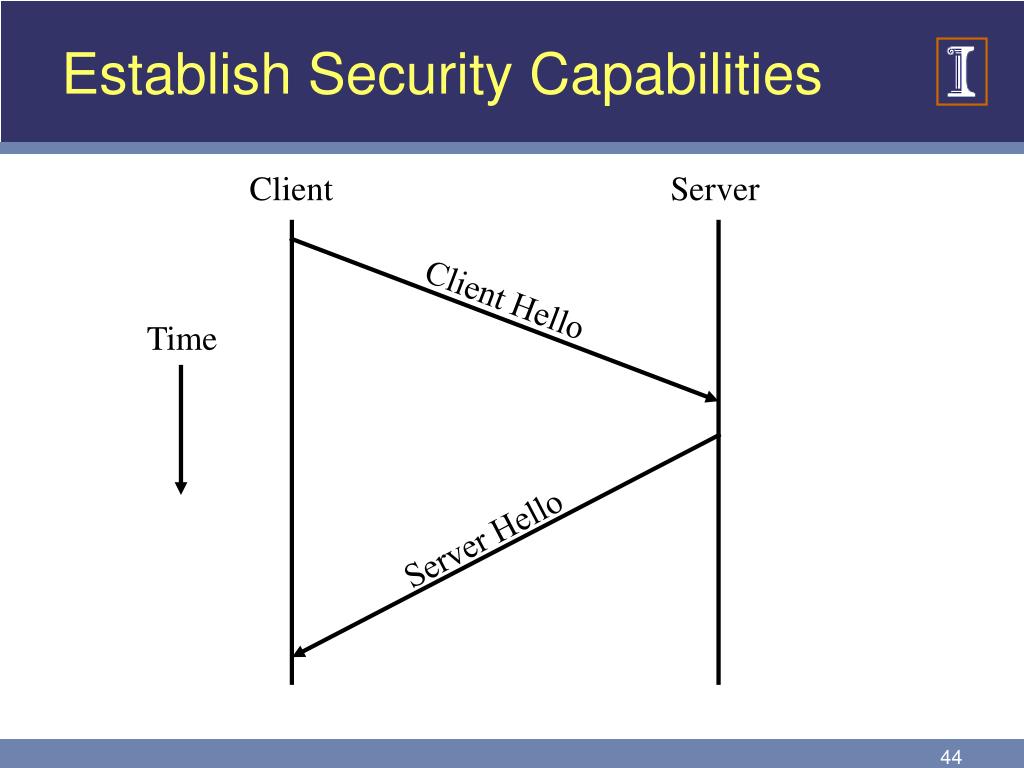 Establish Security Capabilities

Client

Server

Client Hello

Time

Server Hello

44